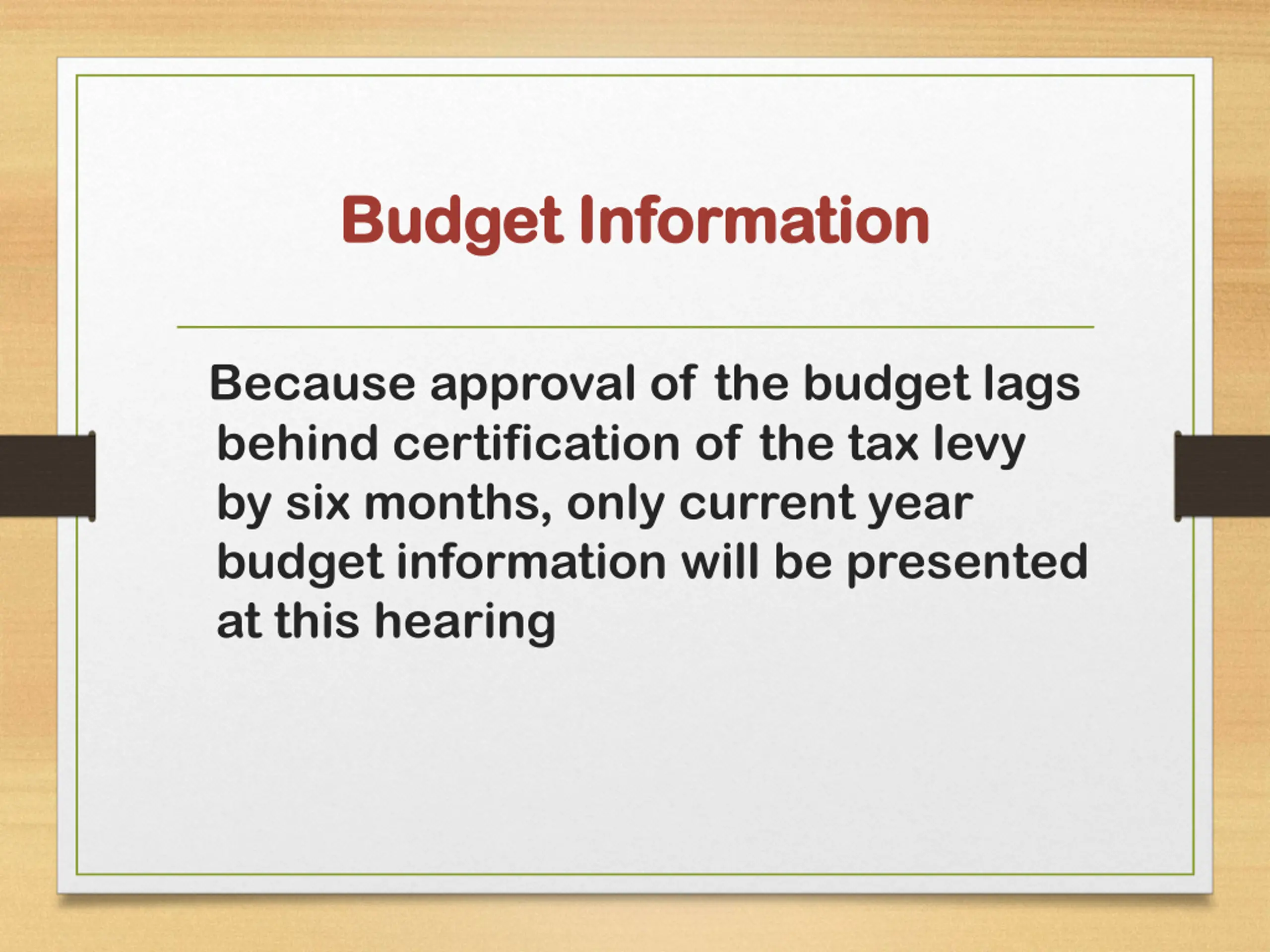 Budget Information

Because approval of the budget lags behind certification of the tax levy by six months, only current year budget information will be presented at this hearing